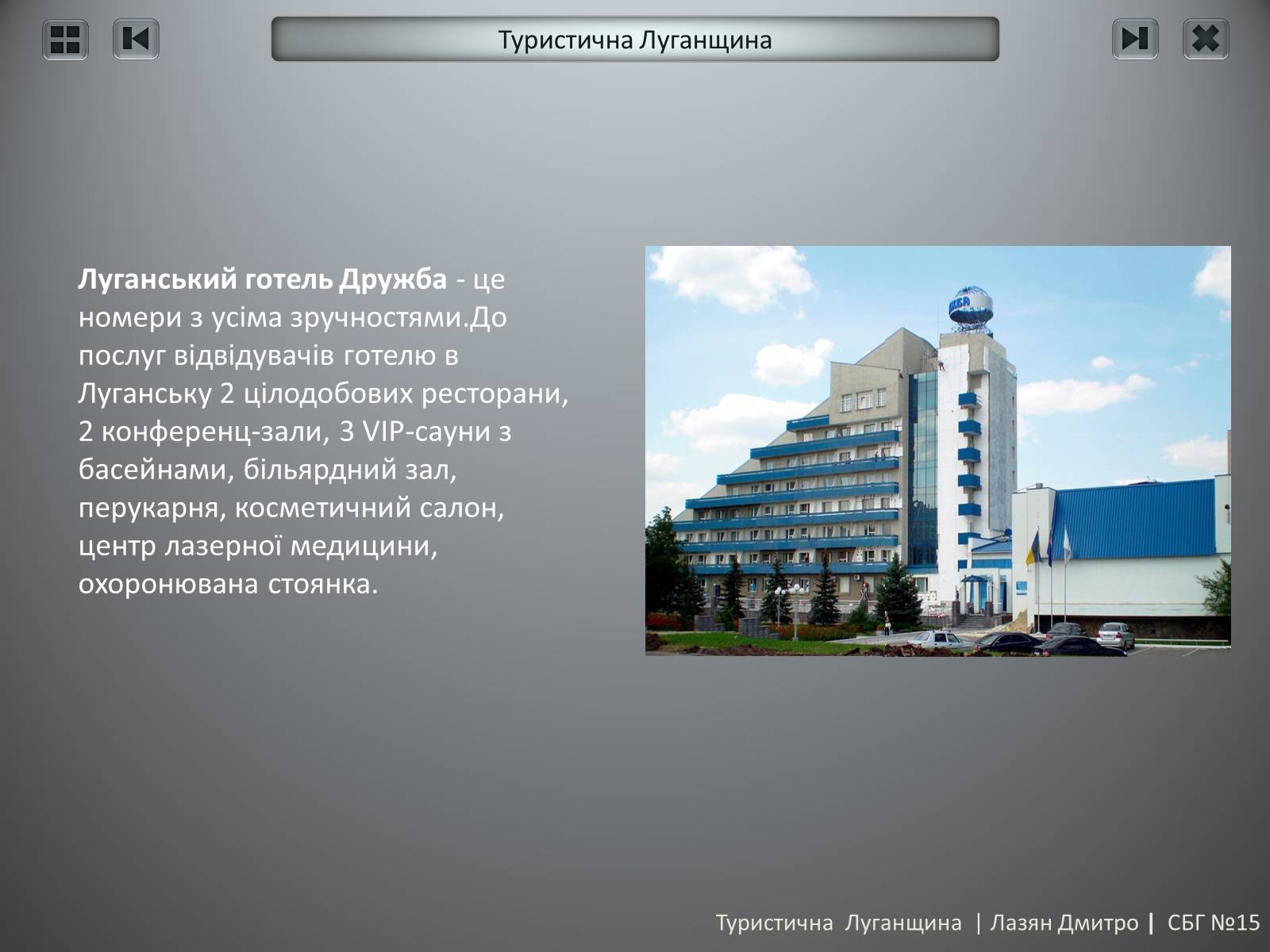 Туристична Луганщина

**Луганський готель Дружба** - це номери з усіма зручностями.До послуг відвідувачів готелю в Луганську 2 цілодобових ресторани, 2 конференц-зали, 3 VIP-сауни з басейнами, більярдний зал, перукарня, косметичний салон, центр лазерної медицини, охоронювана стоянка.

Туристична Луганщина | Лазян Дмитро | СБГ №15